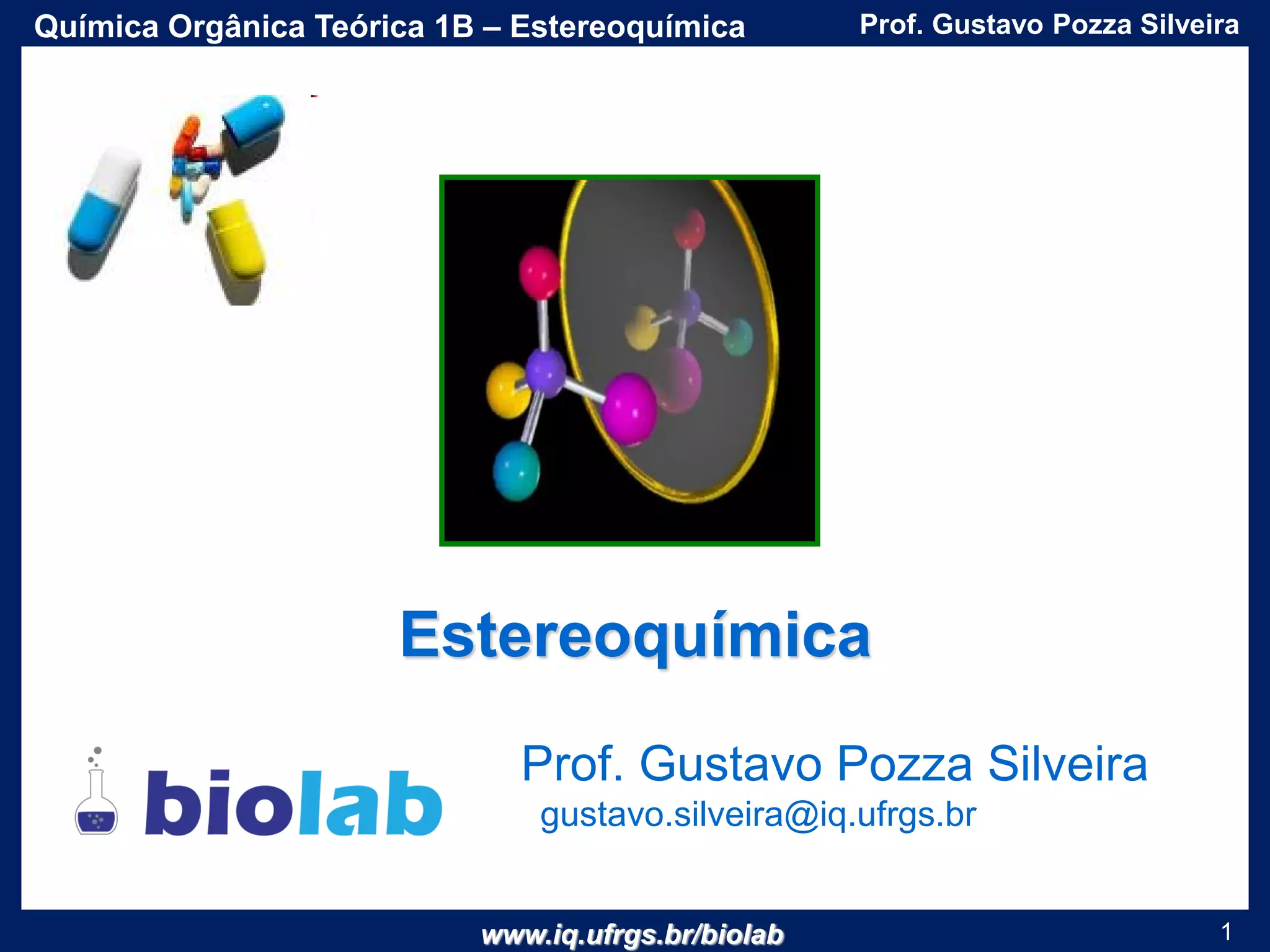 Química Orgânica Teórica 1B – Estereoquímica

Prof. Gustavo Pozza Silveira

Estereoquímica

biolab

Prof. Gustavo Pozza Silveira
gustavo.silveira@iq.ufrgs.br

www.iq.ufrgs.br/biolab

1